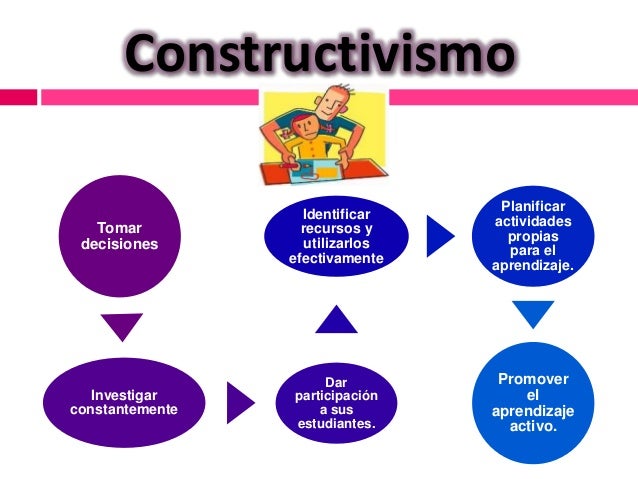 Constructivismo

Tomar decisiones

Investigar constantemente

Dar participación a sus estudiantes.

Identificar recursos y utilizarlos efectivamente

Planificar actividades propias para el aprendizaje.

Promover el aprendizaje activo.